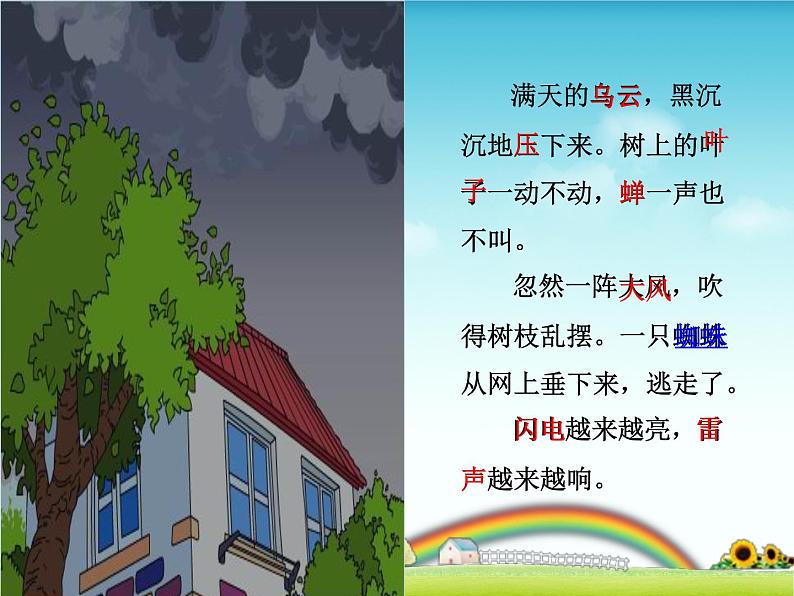 满天的乌云，黑沉沉地压下来。树上的叶子一动不动，蝉一声也不叫。

忽然一阵大风，吹得树枝乱摆。一只蜘蛛从网上垂下来，逃走了。

闪电越来越亮，雷声越来越响。